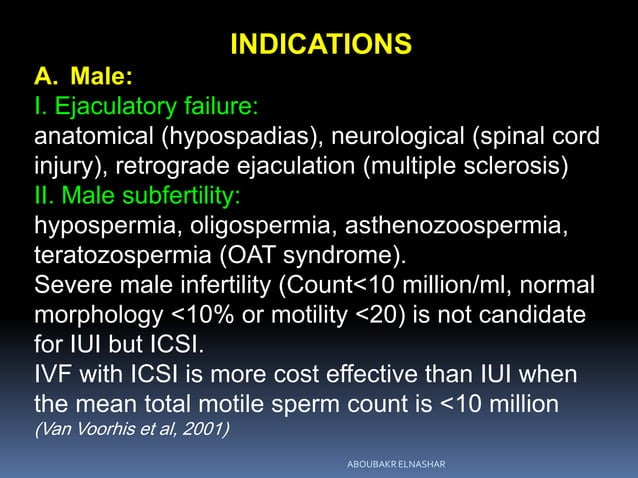 INDICATIONS

A. Male:

I. Ejaculatory failure:

anatomical (hypospadias), neurological (spinal cord injury), retrograde ejaculation (multiple sclerosis)

II. Male subfertility:

hypospermia, oligospermia, asthenozoospermia, teratozospermia (OAT syndrome).

Severe male infertility (Count<10 million/ml, normal morphology <10% or motility <20) is not candidate for IUI but ICSI.

IVF with ICSI is more cost effective than IUI when the mean total motile sperm count is <10 million

(Van Voorhis et al, 2001)

ABOUBAKR ELNASHAR